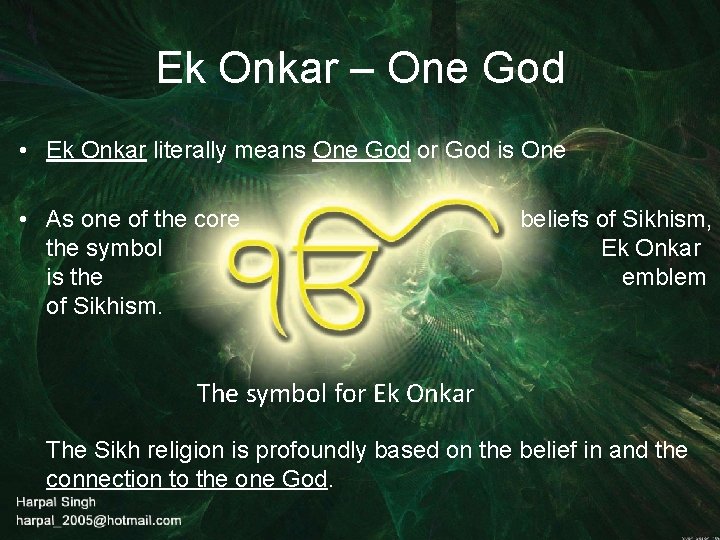 Ek Onkar – One God

• Ek Onkar literally means One God or God is One

• As one of the core beliefs of Sikhism, the symbol Ek Onkar is the emblem of Sikhism.

ੴ

The symbol for Ek Onkar

The Sikh religion is profoundly based on the belief in and the connection to the one God.

Harpal Singh
harpal_2005@hotmail.com